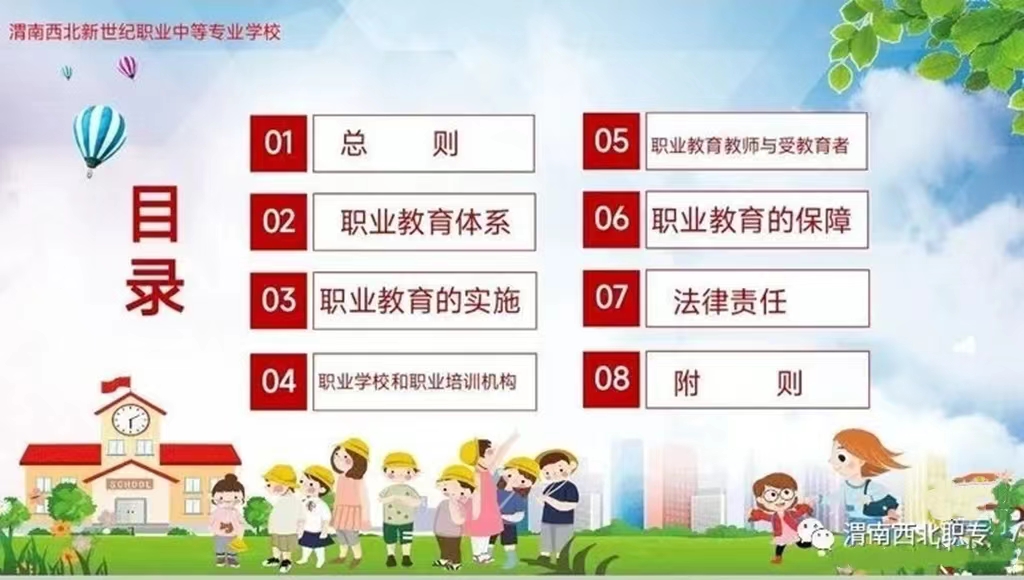 渭南西北新世纪职业中等专业学校

目录

01 总 则

02 职业教育体系

03 职业教育的实施

04 职业学校和职业培训机构

05 职业教育教师与受教育者

06 职业教育的保障

07 法律责任

08 附 则

SCHOOL

渭南西北职专